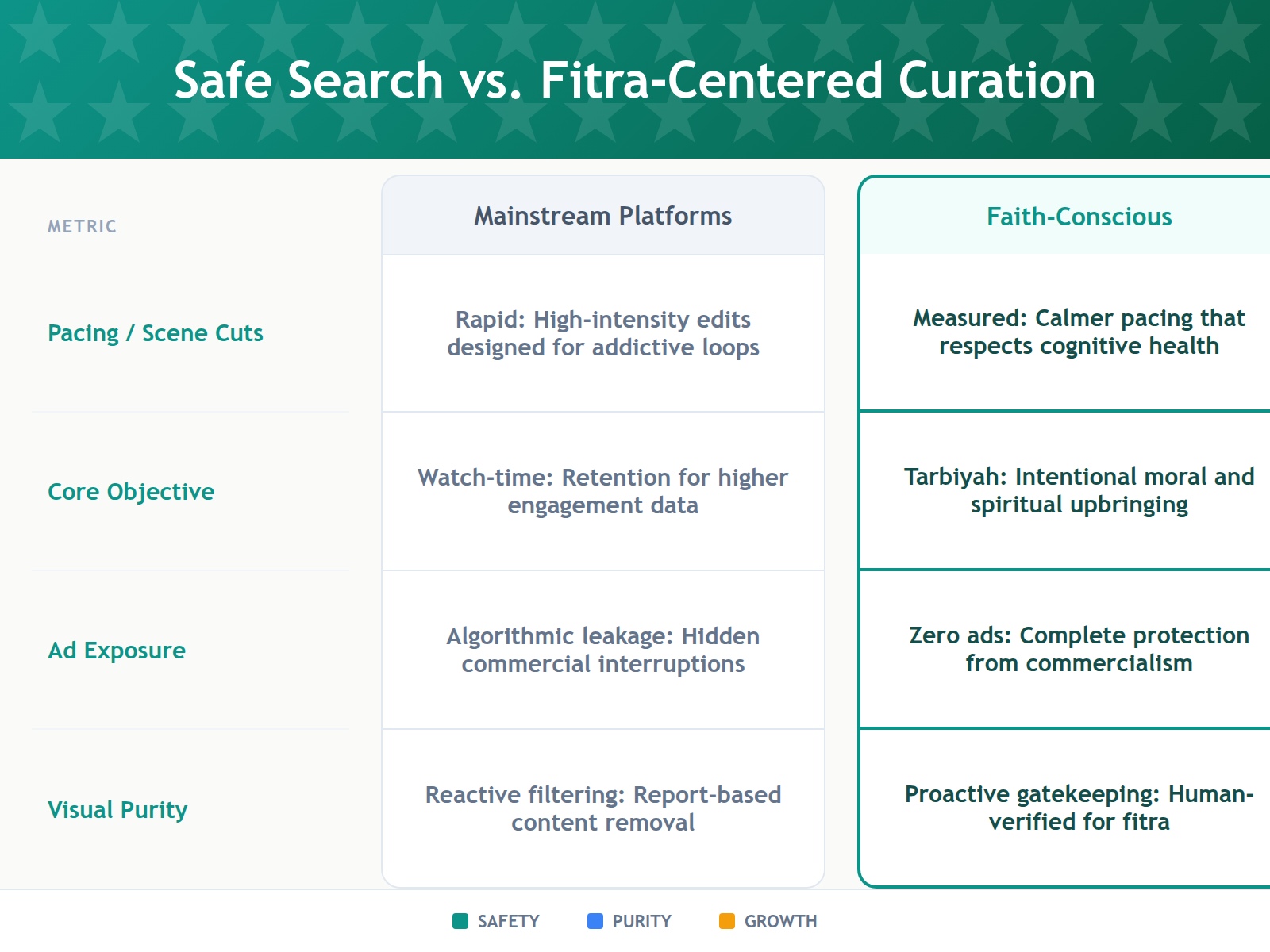 Safe Search vs. Fitra-Centered Curation

| METRIC | Mainstream Platforms | Faith-Conscious |
|---|---|---|
| Pacing / Scene Cuts | Rapid: High-intensity edits designed for addictive loops | Measured: Calmer pacing that respects cognitive health |
| Core Objective | Watch-time: Retention for higher engagement data | Tarbiyah: Intentional moral and spiritual upbringing |
| Ad Exposure | Algorithmic leakage: Hidden commercial interruptions | Zero ads: Complete protection from commercialism |
| Visual Purity | Reactive filtering: Report-based content removal | Proactive gatekeeping: Human-verified for fitra |

SAFETY PURITY GROWTH